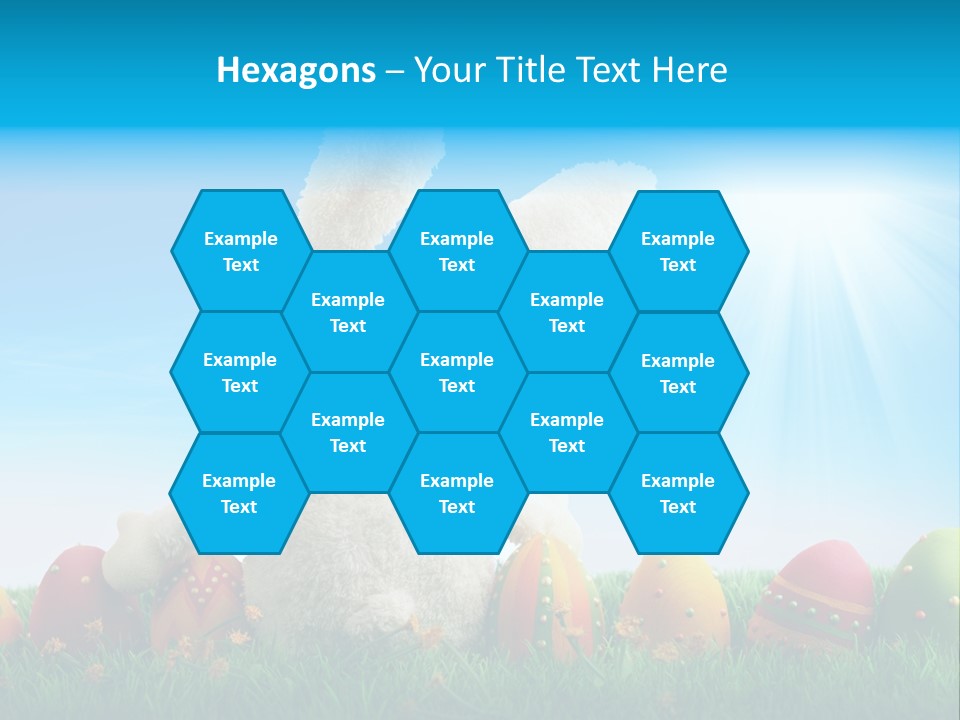 Hexagons – Your Title Text Here

Example Text

Example Text

Example Text

Example Text

Example Text

Example Text

Example Text

Example Text

Example Text

Example Text

Example Text

Example Text

Example Text